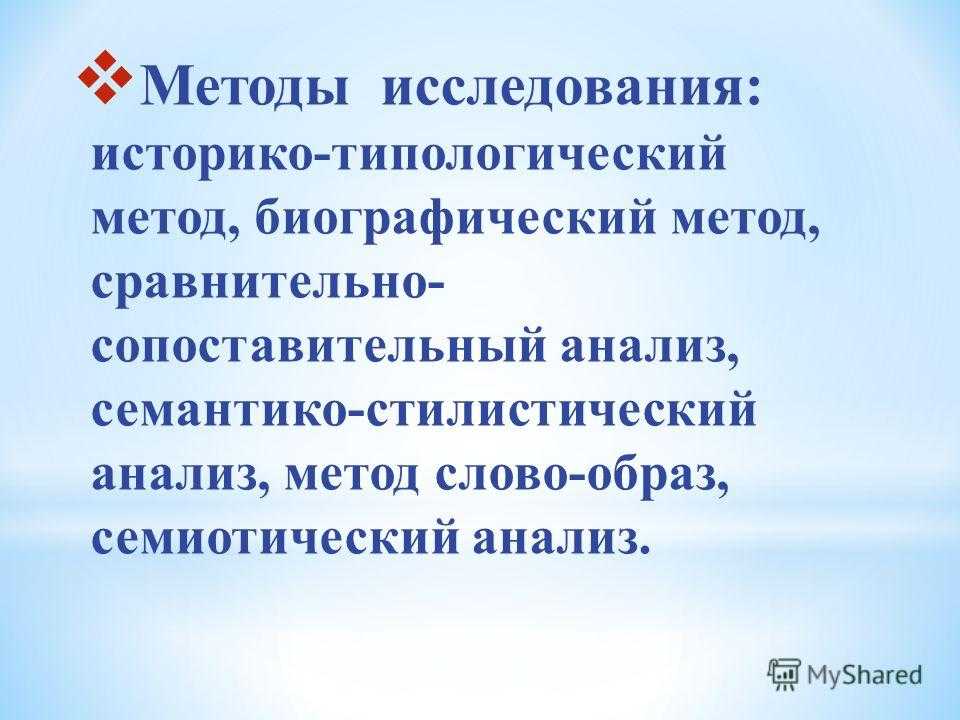 Методы исследования: историко-типологический метод, биографический метод, сравнительно-сопоставительный анализ, семантико-стилистический анализ, метод слово-образ, семиотический анализ.

MyShared